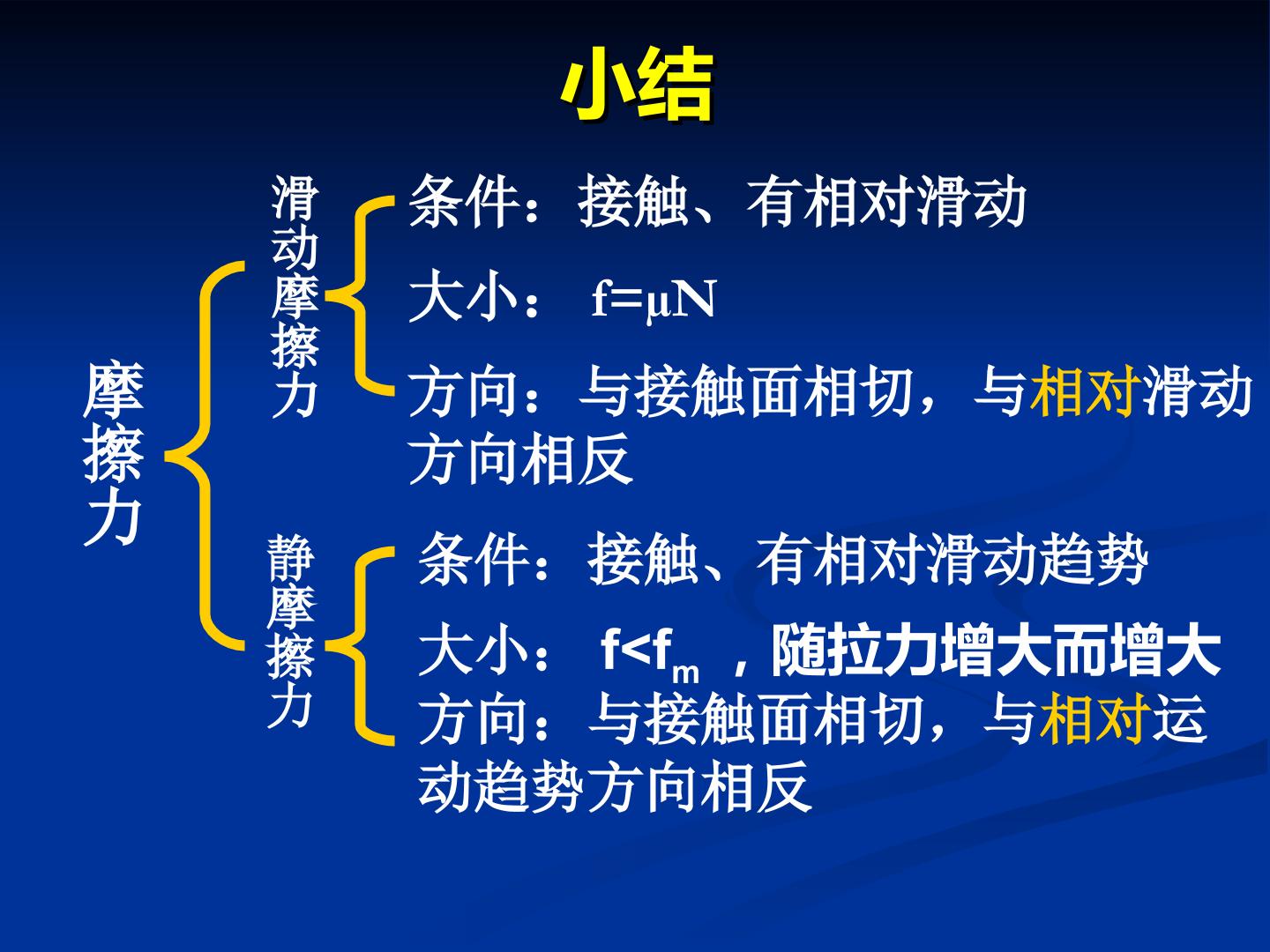 小结

摩擦力

滑动摩擦力

条件：接触、有相对滑动

大小：$f=\mu N$

方向：与接触面相切，与相对滑动方向相反

静摩擦力

条件：接触、有相对滑动趋势

大小：$f<f_m$，随拉力增大而增大

方向：与接触面相切，与相对运动趋势方向相反